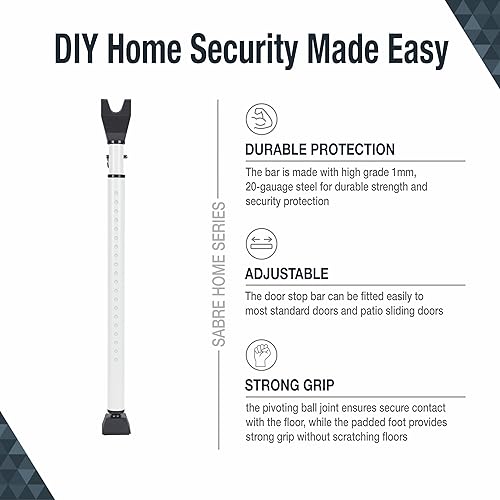 DIY Home Security Made Easy

SABRE HOME SERIES

DURABLE PROTECTION

The bar is made with high grade 1mm, 20-gauage steel for durable strength and security protection

ADJUSTABLE

The door stop bar can be fitted easily to most standard doors and patio sliding doors

STRONG GRIP

the pivoting ball joint ensures secure contact with the floor, while the padded foot provides strong grip without scratching floors